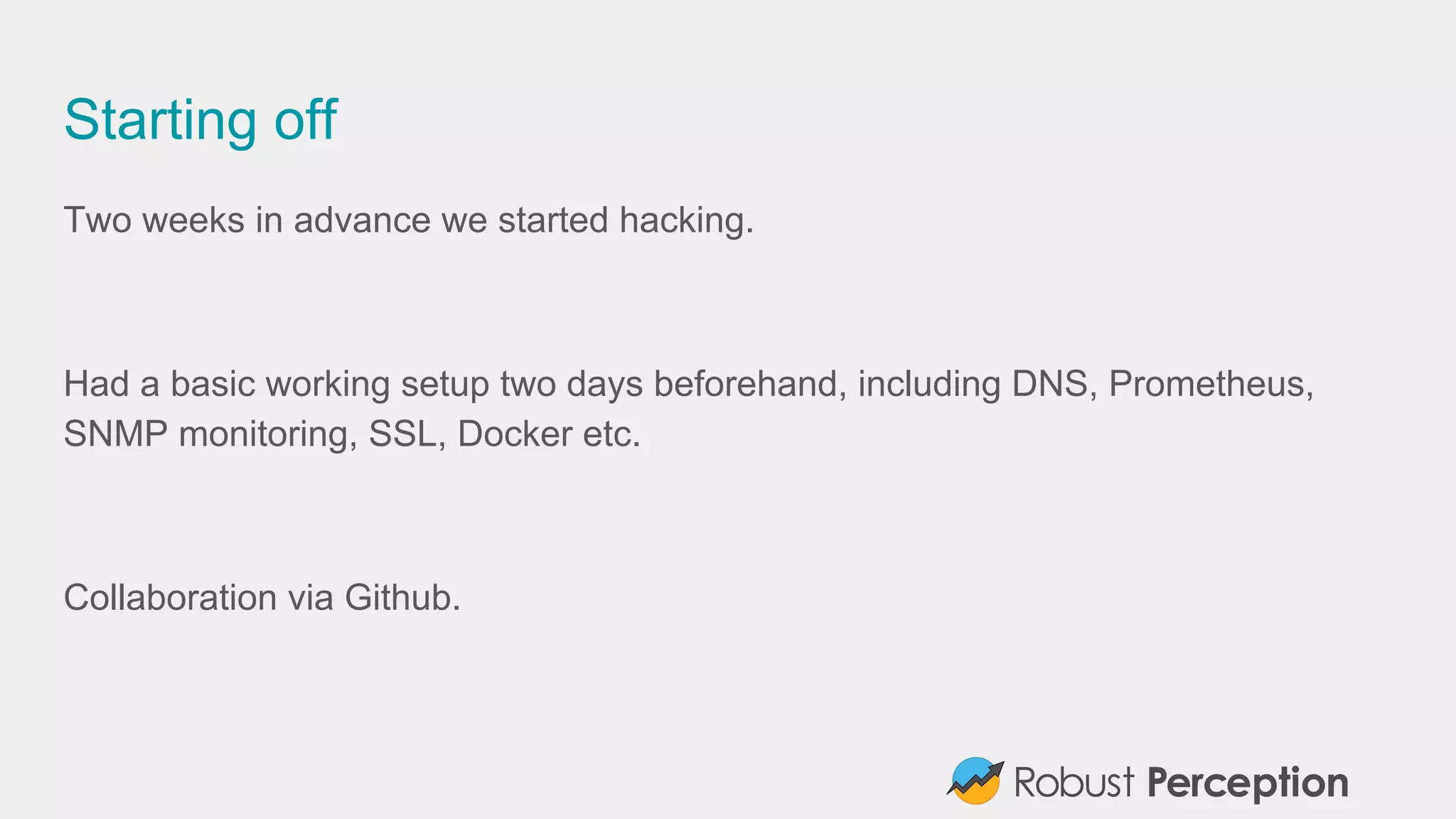 Starting off

Two weeks in advance we started hacking.

Had a basic working setup two days beforehand, including DNS, Prometheus, SNMP monitoring, SSL, Docker etc.

Collaboration via Github.

Robust Perception